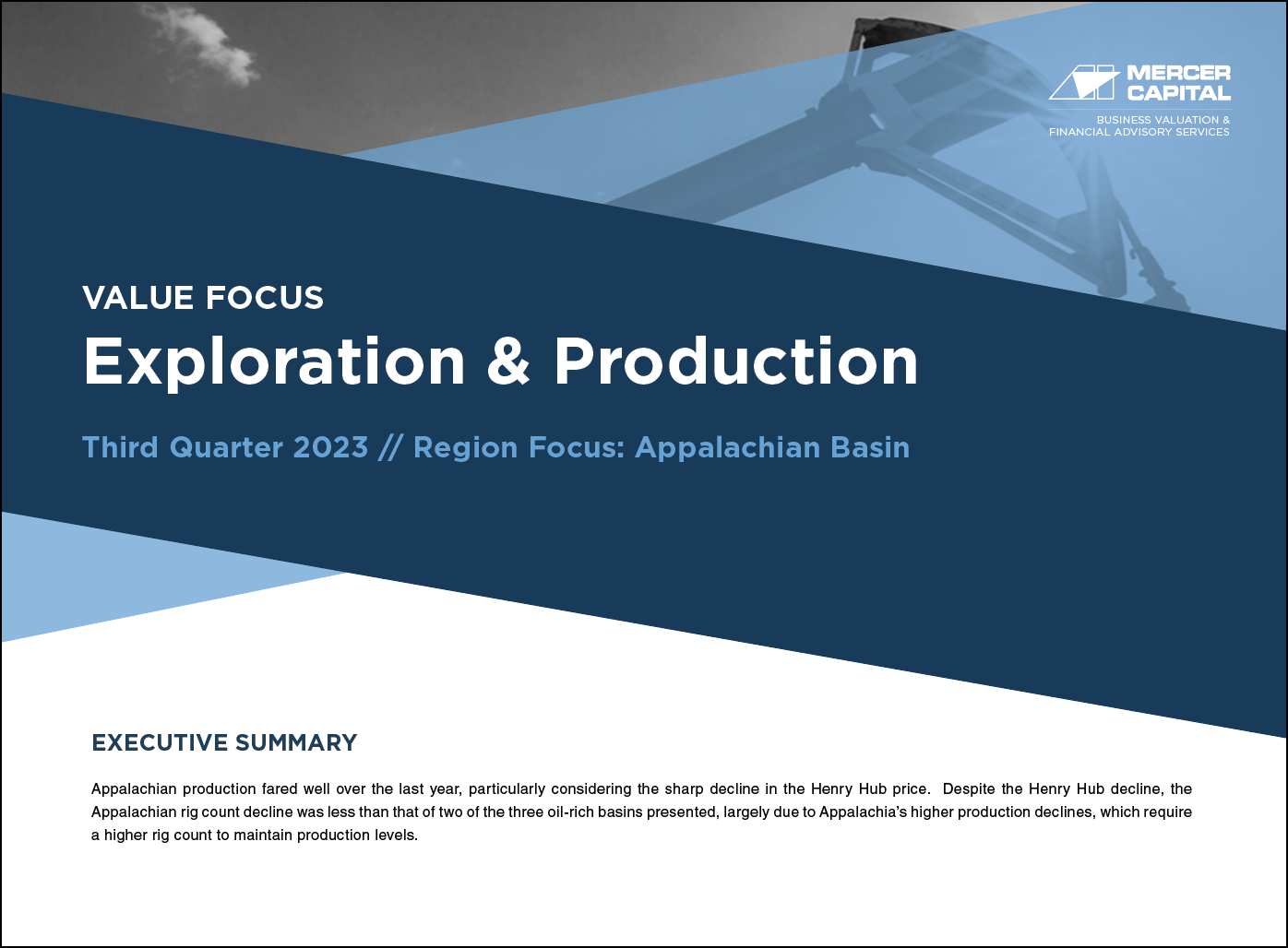 MERCER CAPITAL
BUSINESS VALUATION & FINANCIAL ADVISORY SERVICES

VALUE FOCUS
Exploration & Production

Third Quarter 2023 // Region Focus: Appalachian Basin

EXECUTIVE SUMMARY

Appalachian production fared well over the last year, particularly considering the sharp decline in the Henry Hub price. Despite the Henry Hub decline, the Appalachian rig count decline was less than that of two of the three oil-rich basins presented, largely due to Appalachia's higher production declines, which require a higher rig count to maintain production levels.